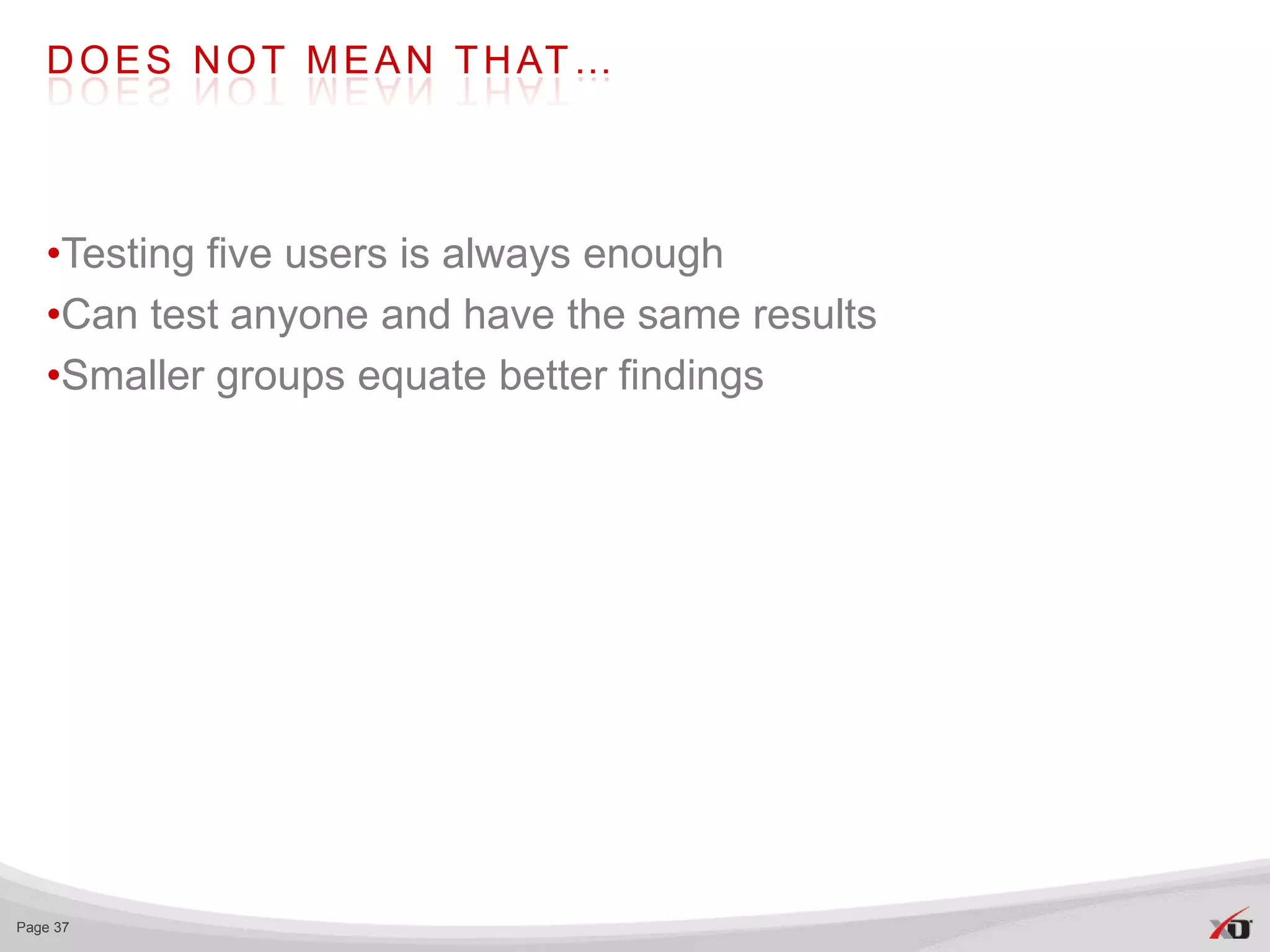 DOES NOT MEAN THAT…

•Testing five users is always enough
•Can test anyone and have the same results
•Smaller groups equate better findings

Page 37

XO